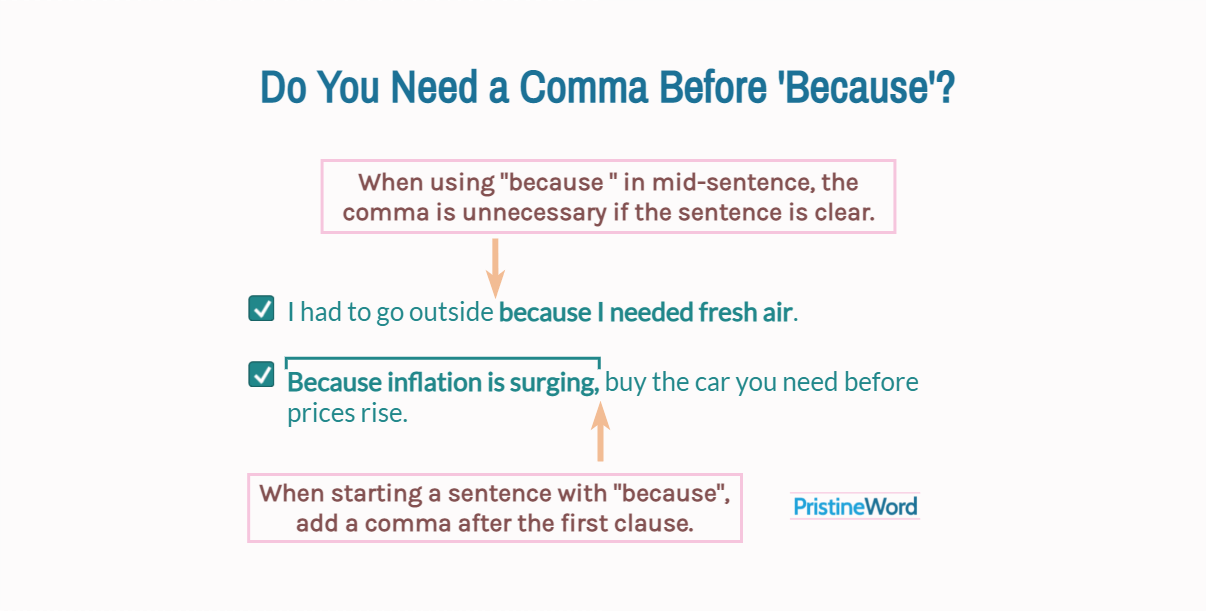 Do You Need a Comma Before 'Because'?

When using "because " in mid-sentence, the comma is unnecessary if the sentence is clear.

I had to go outside because I needed fresh air.

Because inflation is surging, buy the car you need before prices rise.

When starting a sentence with "because", add a comma after the first clause.

PristineWord